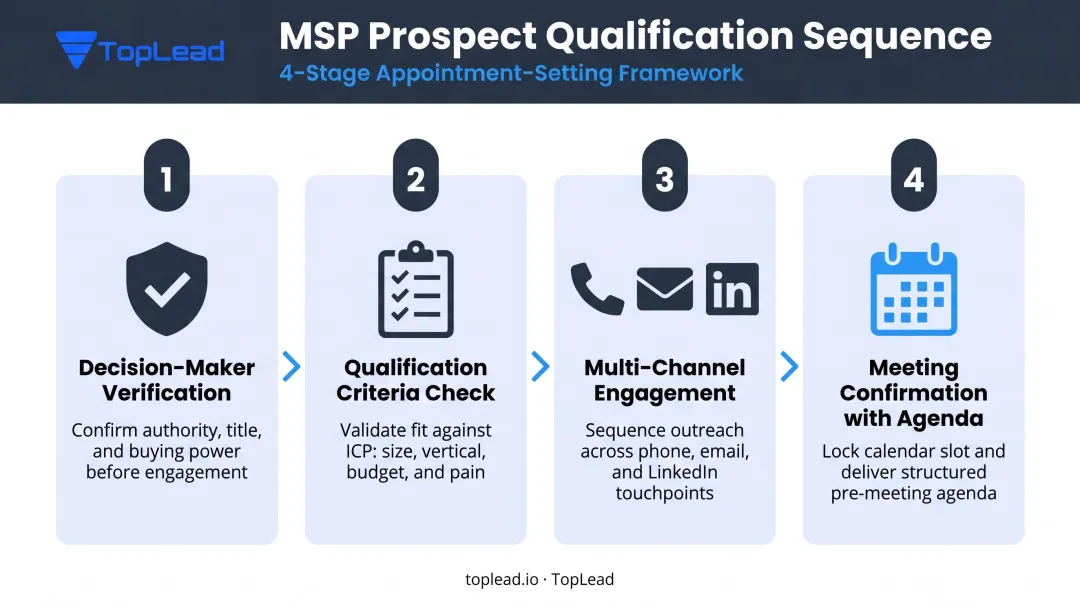 TopLead

MSP Prospect Qualification Sequence

4-Stage Appointment-Setting Framework

1

Decision-Maker Verification

Confirm authority, title, and buying power before engagement

2

Qualification Criteria Check

Validate fit against ICP: size, vertical, budget, and pain

3

in

Multi-Channel Engagement

Sequence outreach across phone, email, and LinkedIn touchpoints

4

Meeting Confirmation with Agenda

Lock calendar slot and deliver structured pre-meeting agenda

toplead.io · TopLead